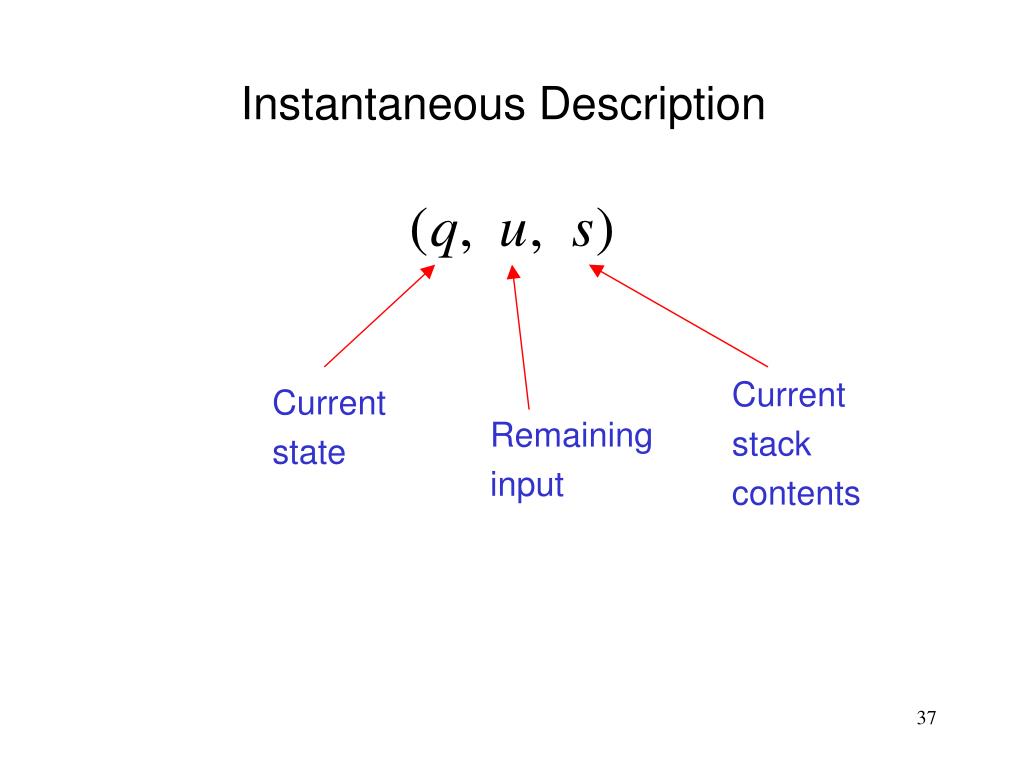 Instantaneous Description

$(q, u, s)$

Current state

Remaining input

Current stack contents

37